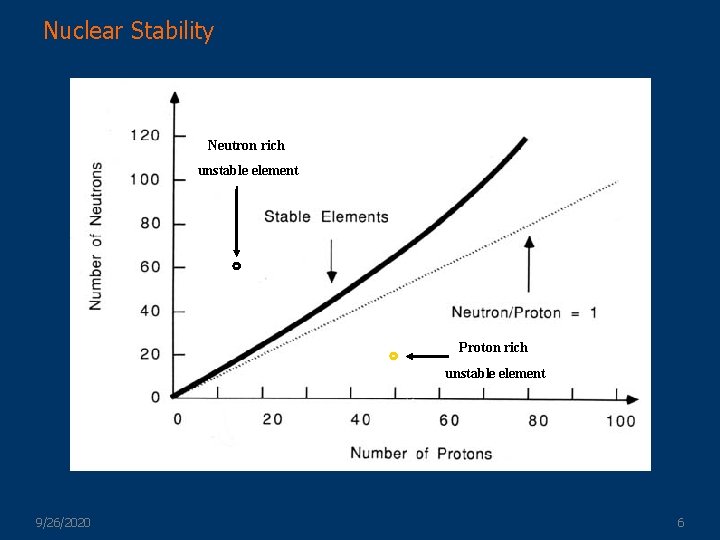 Nuclear Stability

Number of Neutrons

120
100
80
60
40
20
0

Neutron rich unstable element

Stable Elements

Neutron/Proton = 1

Proton rich unstable element

0
20
40
60
80
100

Number of Protons

9/26/2020

6